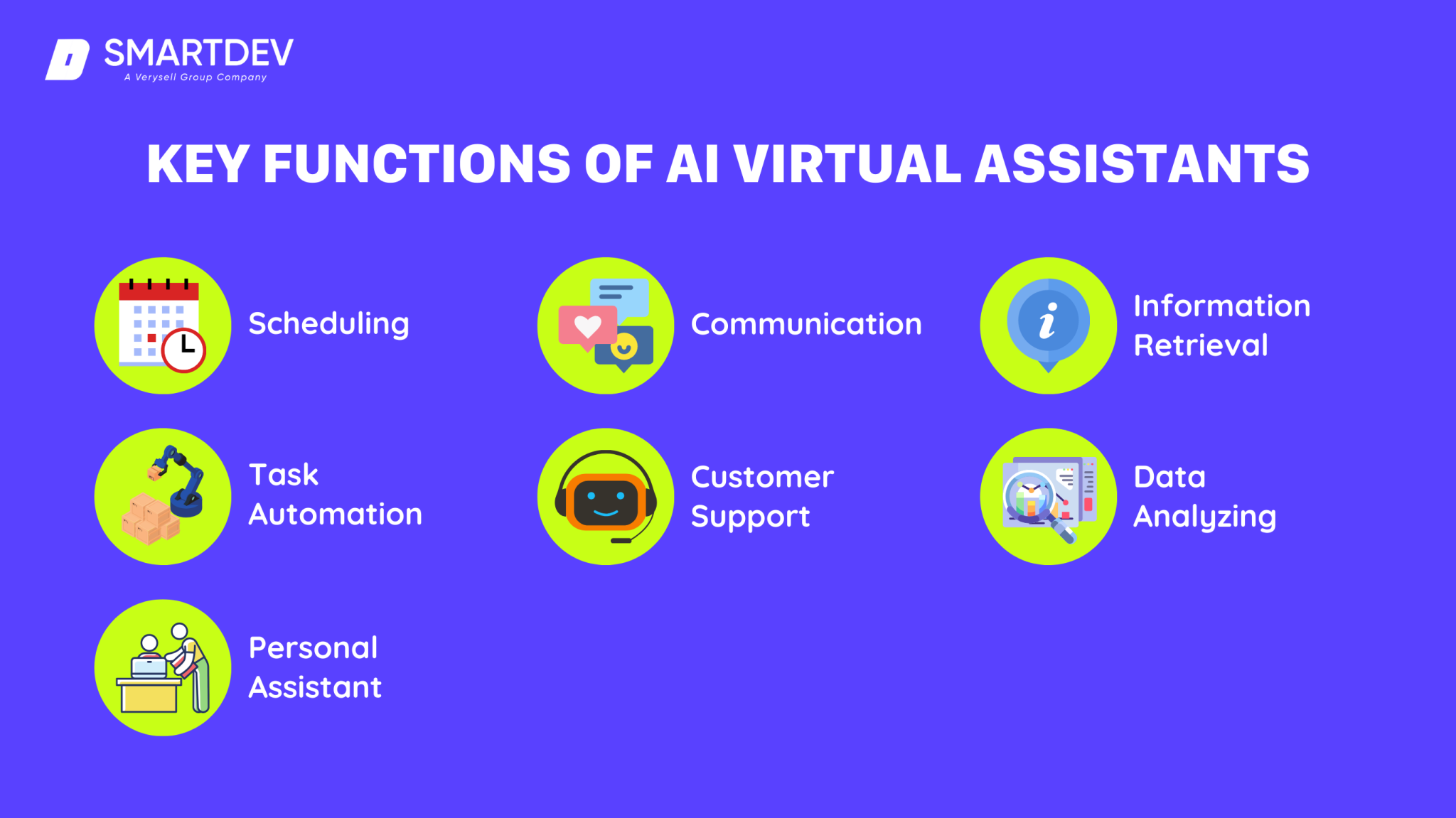 SMARTDEV
A Verysell Group Company

KEY FUNCTIONS OF AI VIRTUAL ASSISTANTS

Scheduling

Communication

Information Retrieval

Task Automation

Customer Support

Data Analyzing

Personal Assistant